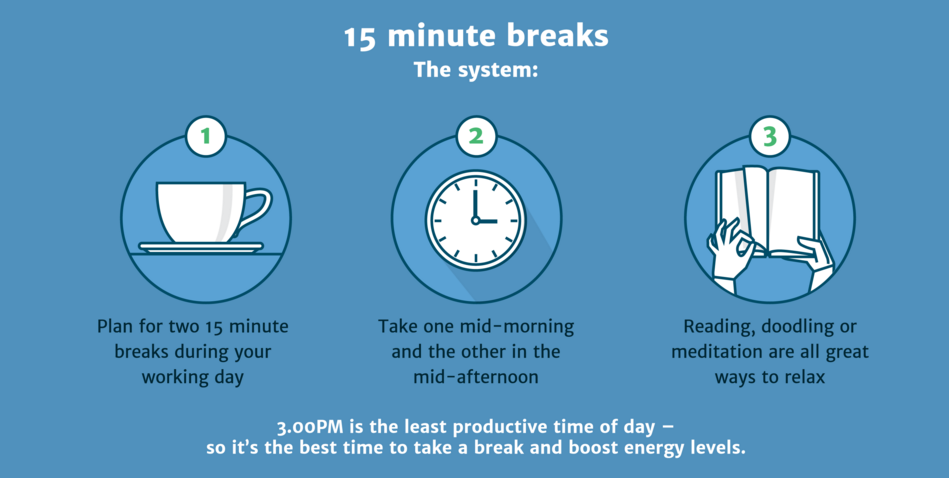 15 minute breaks
The system:

1

Plan for two 15 minute breaks during your working day

2

Take one mid-morning and the other in the mid-afternoon

3

Reading, doodling or meditation are all great ways to relax

3.00PM is the least productive time of day – so it's the best time to take a break and boost energy levels.